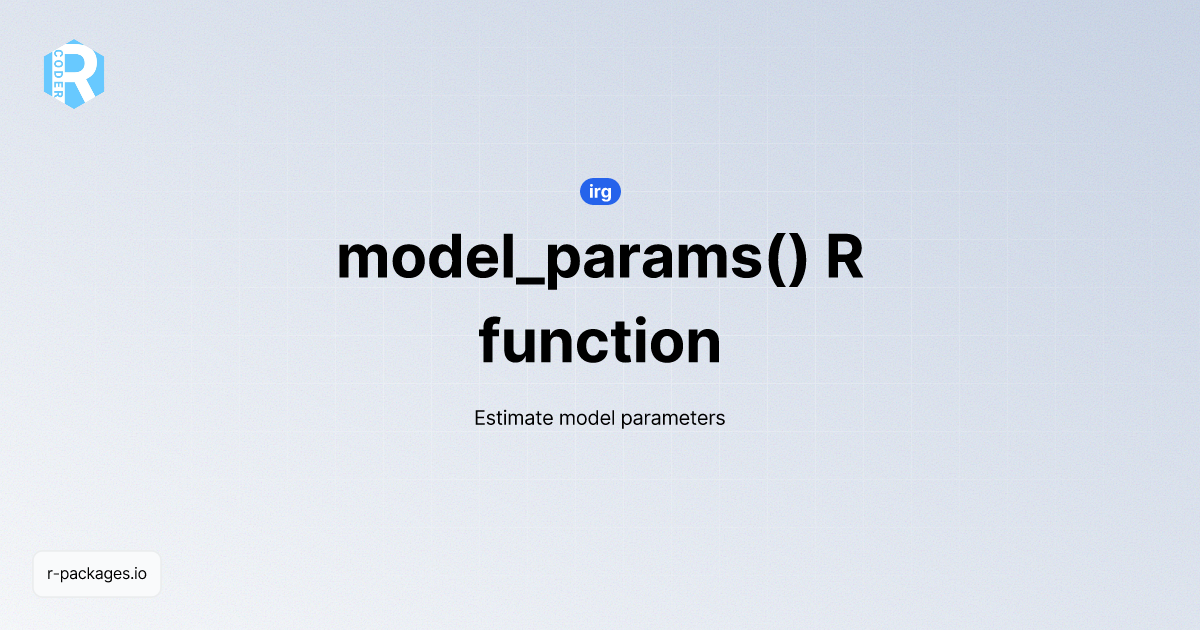 R CODER

irg

model_params() R function

Estimate model parameters

r-packages.io